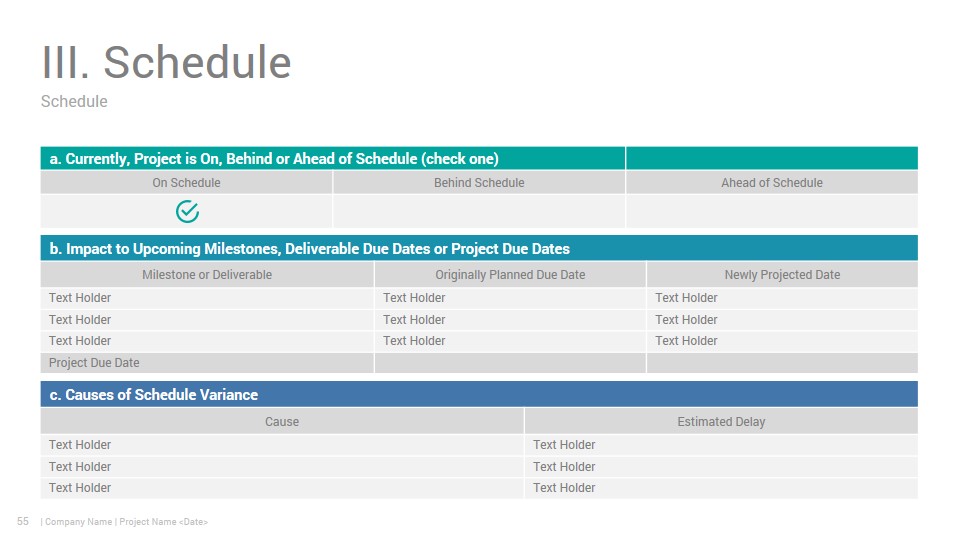 III. Schedule

Schedule

a. Currently, Project is On, Behind or Ahead of Schedule (check one)

| On Schedule | Behind Schedule | Ahead of Schedule |
|---|---|---|
| ✓ | | |

b. Impact to Upcoming Milestones, Deliverable Due Dates or Project Due Dates

| Milestone or Deliverable | Originally Planned Due Date | Newly Projected Date |
|---|---|---|
| Text Holder | Text Holder | Text Holder |
| Text Holder | Text Holder | Text Holder |
| Text Holder | Text Holder | Text Holder |
| Project Due Date | | |

c. Causes of Schedule Variance

| Cause | Estimated Delay |
|---|---|
| Text Holder | Text Holder |
| Text Holder | Text Holder |
| Text Holder | Text Holder |

55 | Company Name | Project Name <Date>